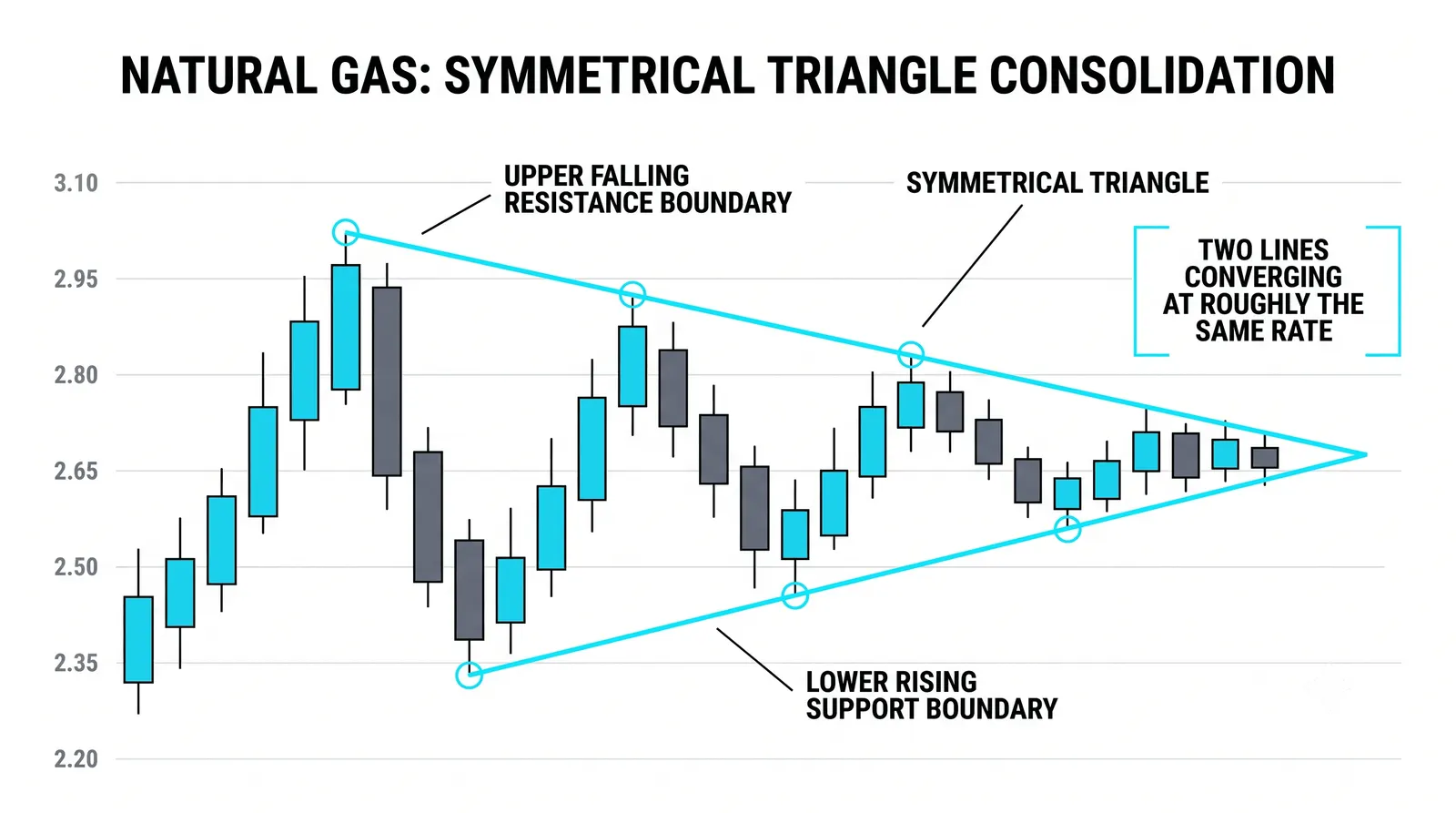 NATURAL GAS: SYMMETRICAL TRIANGLE CONSOLIDATION

3.10
2.95
2.80
2.65
2.50
2.35
2.20

UPPER FALLING RESISTANCE BOUNDARY

SYMMETRICAL TRIANGLE

TWO LINES CONVERGING AT ROUGHLY THE SAME RATE

LOWER RISING SUPPORT BOUNDARY